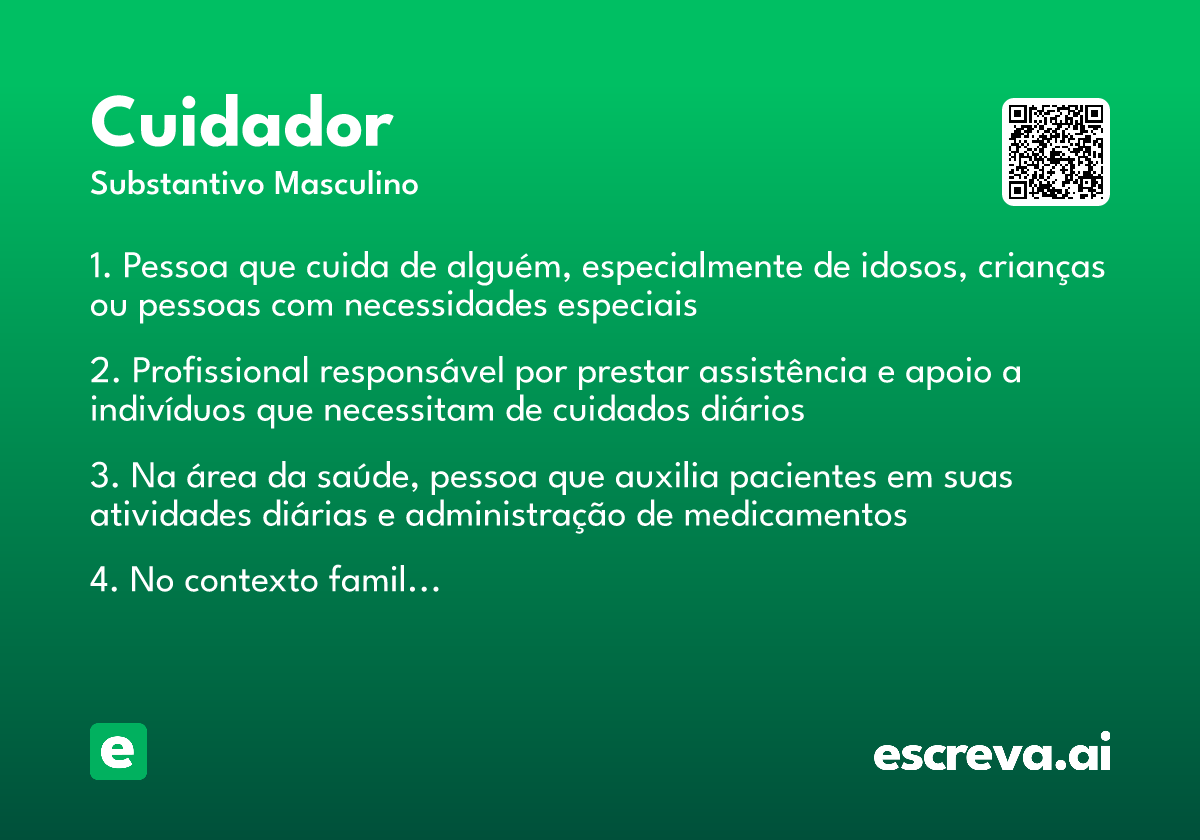 Cuidador
Substantivo Masculino

1. Pessoa que cuida de alguém, especialmente de idosos, crianças ou pessoas com necessidades especiais

2. Profissional responsável por prestar assistência e apoio a indivíduos que necessitam de cuidados diários

3. Na área da saúde, pessoa que auxilia pacientes em suas atividades diárias e administração de medicamentos

4. No contexto famil…

e

escreva.ai